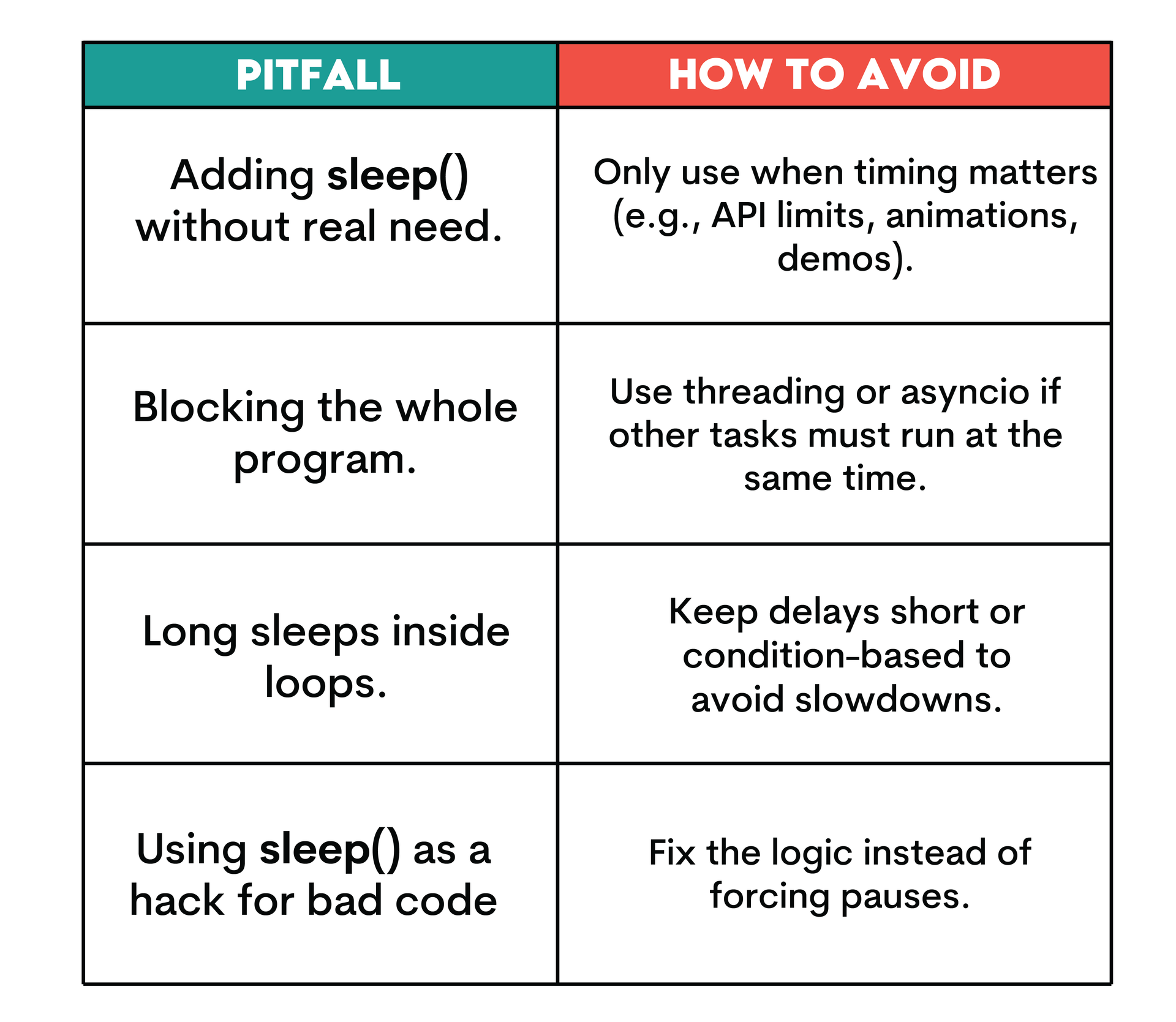 | PITFALL | HOW TO AVOID |
|---|---|
| Adding sleep() without real need. | Only use when timing matters (e.g., API limits, animations, demos). |
| Blocking the whole program. | Use threading or asyncio if other tasks must run at the same time. |
| Long sleeps inside loops. | Keep delays short or condition-based to avoid slowdowns. |
| Using sleep() as a hack for bad code | Fix the logic instead of forcing pauses. |